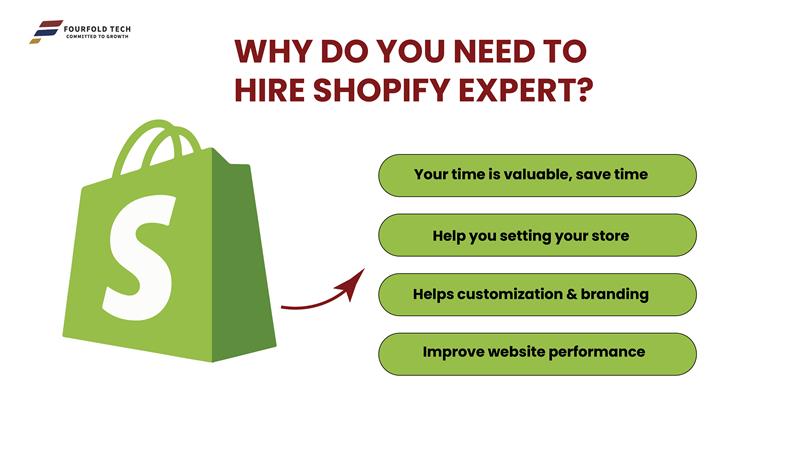 FOURFOLD TECH
COMMITTED TO GROWTH

WHY DO YOU NEED TO HIRE SHOPIFY EXPERT?

S

Your time is valuable, save time

Help you setting your store

Helps customization & branding

Improve website performance